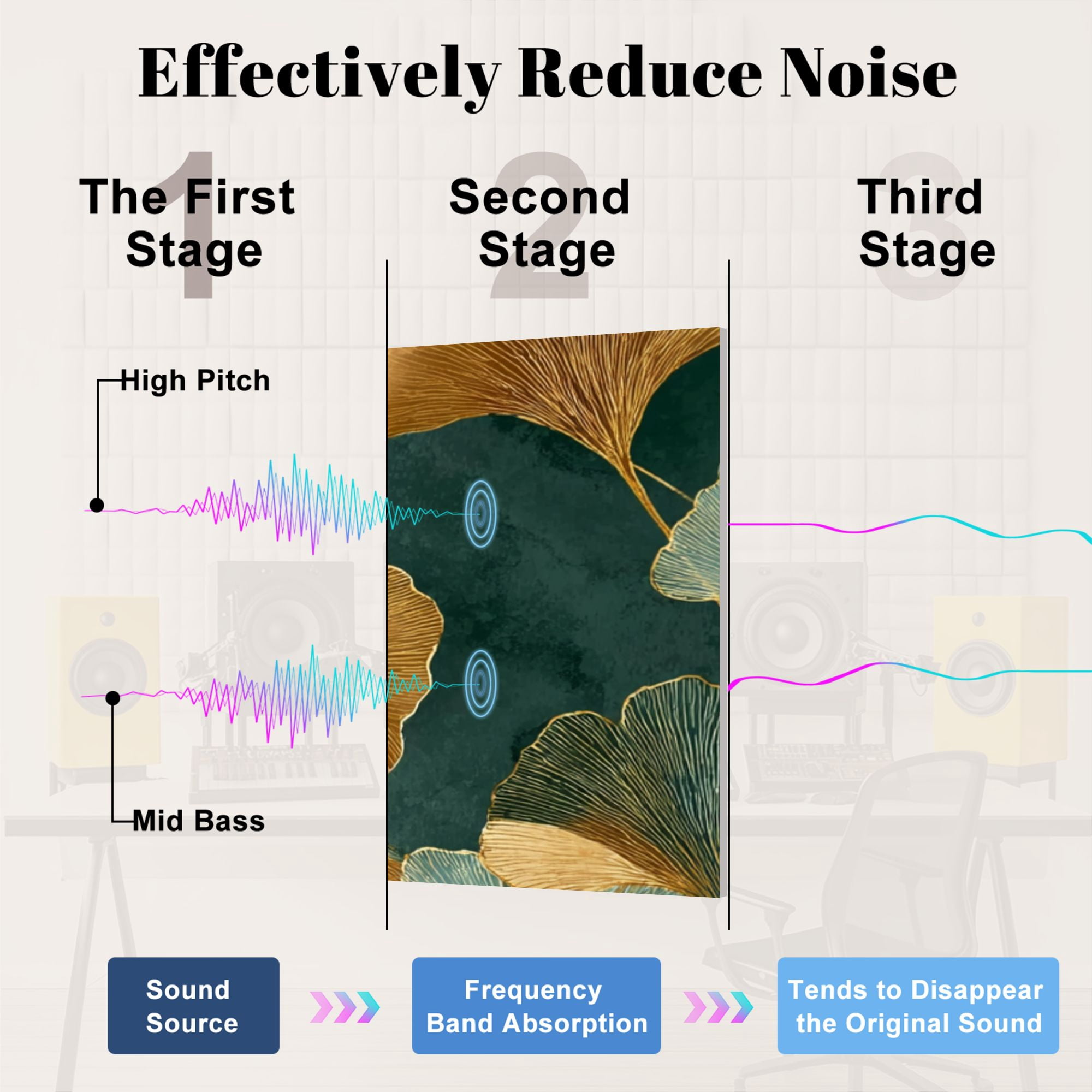 Effectively Reduce Noise

1
The First Stage

2
Second Stage

3
Third Stage

High Pitch

Mid Bass

Sound Source

Frequency Band Absorption

Tends to Disappear the Original Sound